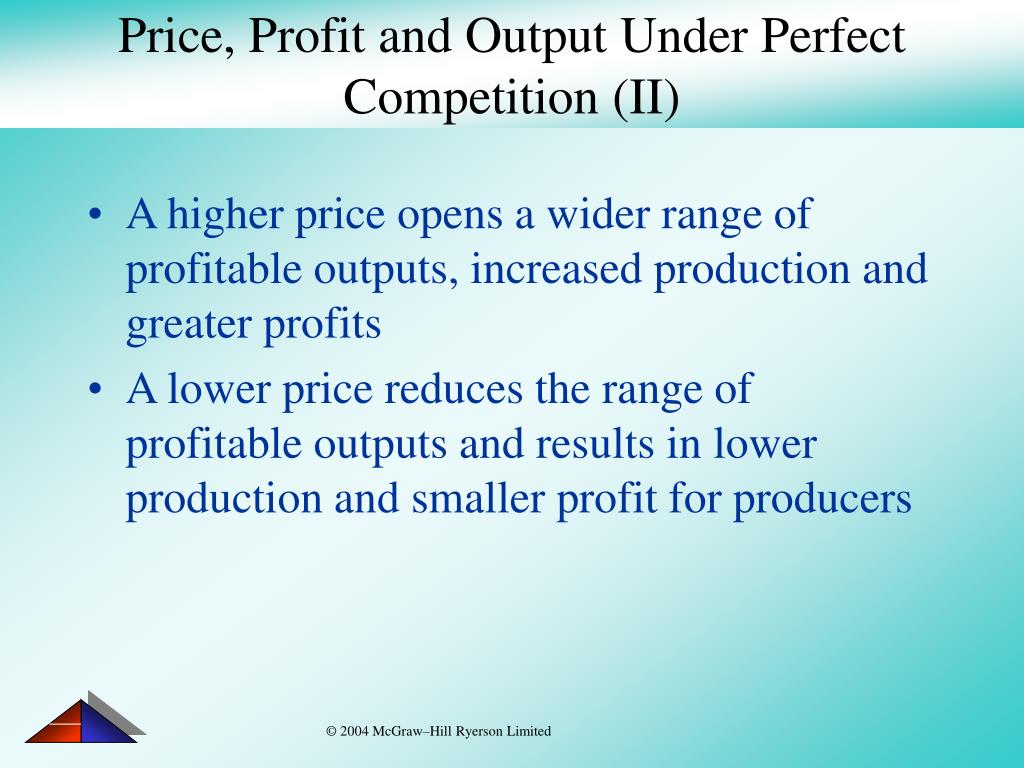 Price, Profit and Output Under Perfect Competition (II)

• A higher price opens a wider range of profitable outputs, increased production and greater profits

• A lower price reduces the range of profitable outputs and results in lower production and smaller profit for producers

© 2004 McGraw–Hill Ryerson Limited